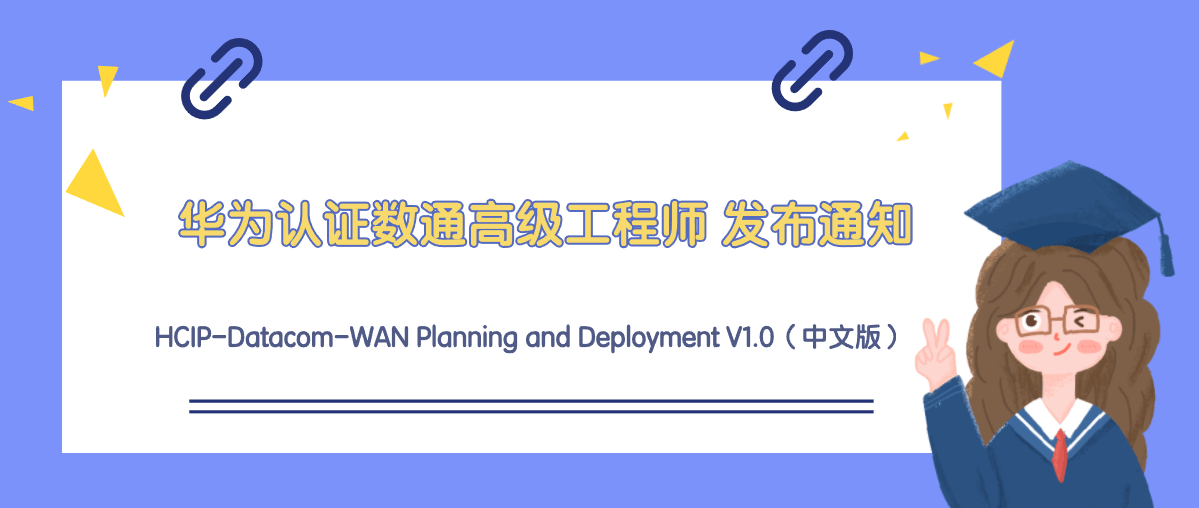 华为认证数通高级工程师 发布通知

HCIP-Datacom-WAN Planning and Deployment V1.0（中文版）